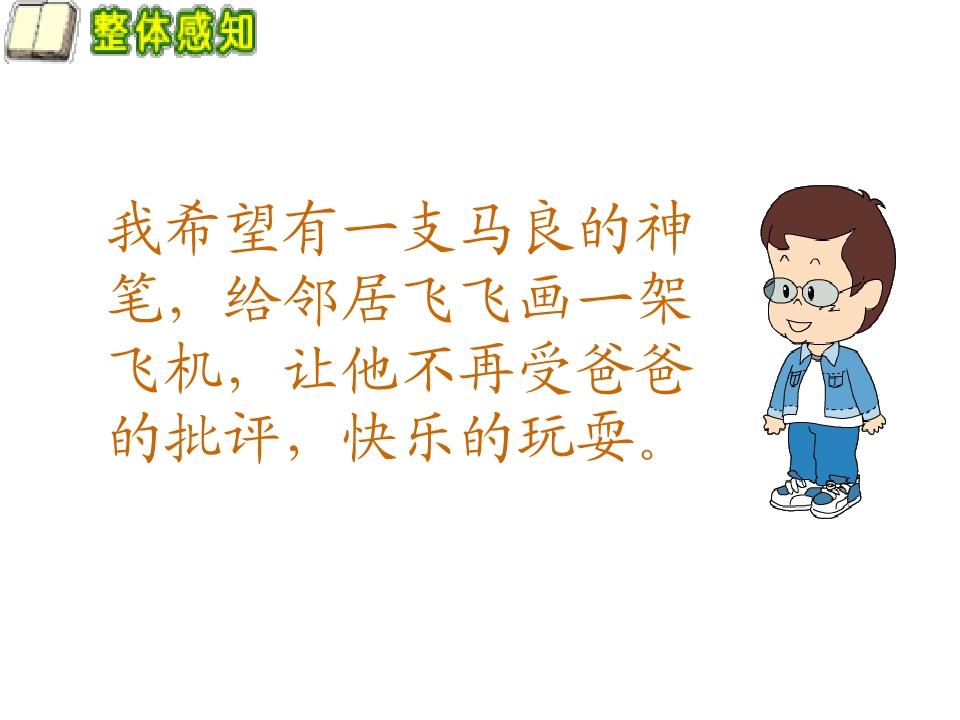 整体感知

我希望有一支马良的神笔，给邻居飞飞画一架飞机，让他不再受爸爸的批评，快乐的玩耍。